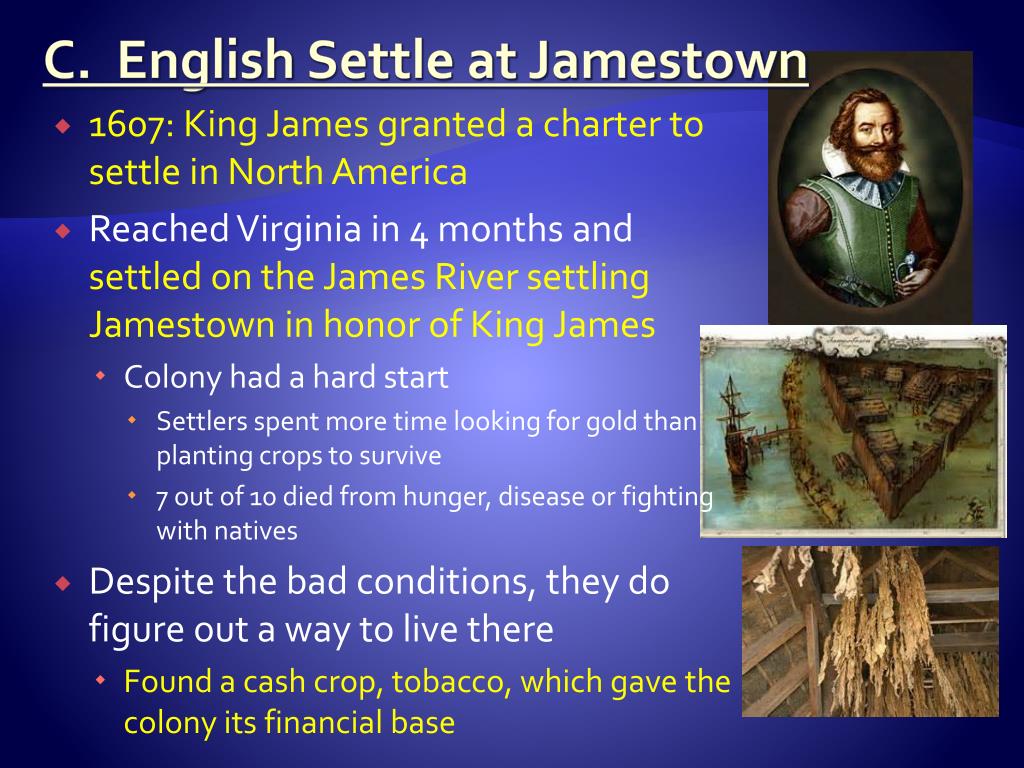 C. English Settle at Jamestown

1607: King James granted a charter to settle in North America

Reached Virginia in 4 months and settled on the James River settling Jamestown in honor of King James

Colony had a hard start

Settlers spent more time looking for gold than planting crops to survive

7 out of 10 died from hunger, disease or fighting with natives

Despite the bad conditions, they do figure out a way to live there

Found a cash crop, tobacco, which gave the colony its financial base